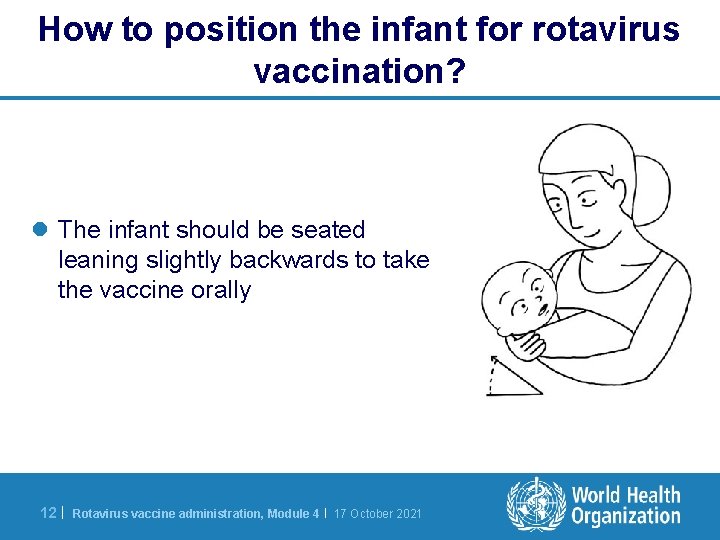 How to position the infant for rotavirus vaccination?

The infant should be seated leaning slightly backwards to take the vaccine orally

12 | Rotavirus vaccine administration, Module 4 | 17 October 2021

World Health Organization